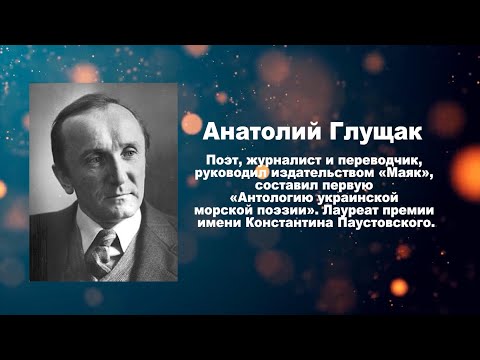 Анатолий Глущак

Поэт, журналист и переводчик, руководил издательством «Маяк», составил первую «Антологию украинской морской поэзии». Лауреат премии имени Константина Паустовского.